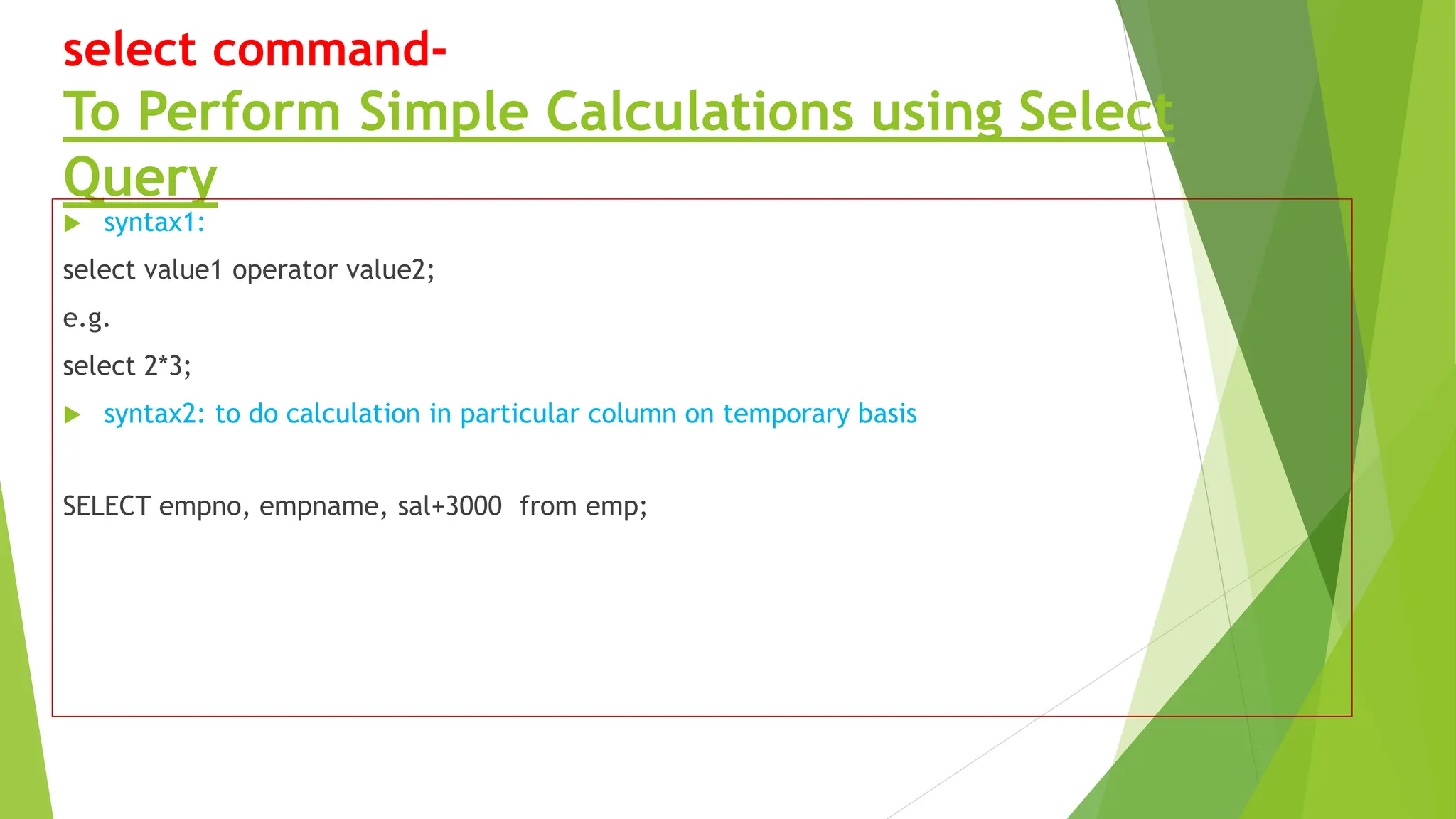 select command-
To Perform Simple Calculations using Select Query

syntax1:

select value1 operator value2;

e.g.

select 2*3;

syntax2: to do calculation in particular column on temporary basis

SELECT empno, empname, sal+3000 from emp;